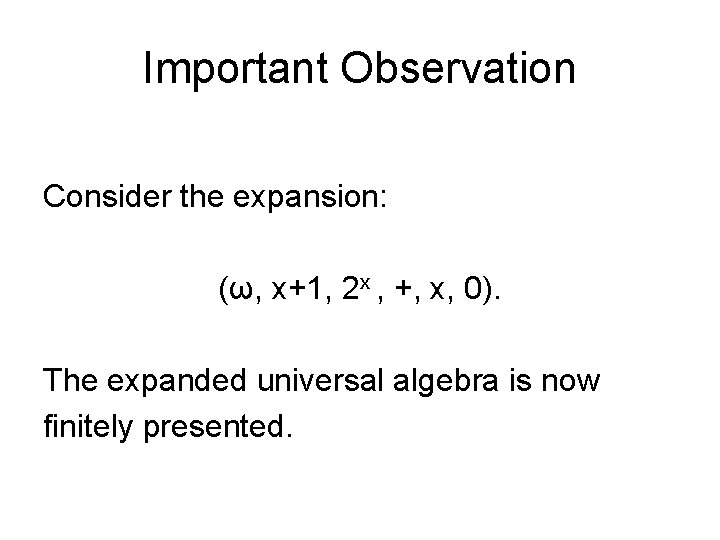 Important Observation

Consider the expansion:

$(\omega, x+1, 2^x, +, x, 0)$.

The expanded universal algebra is now finitely presented.